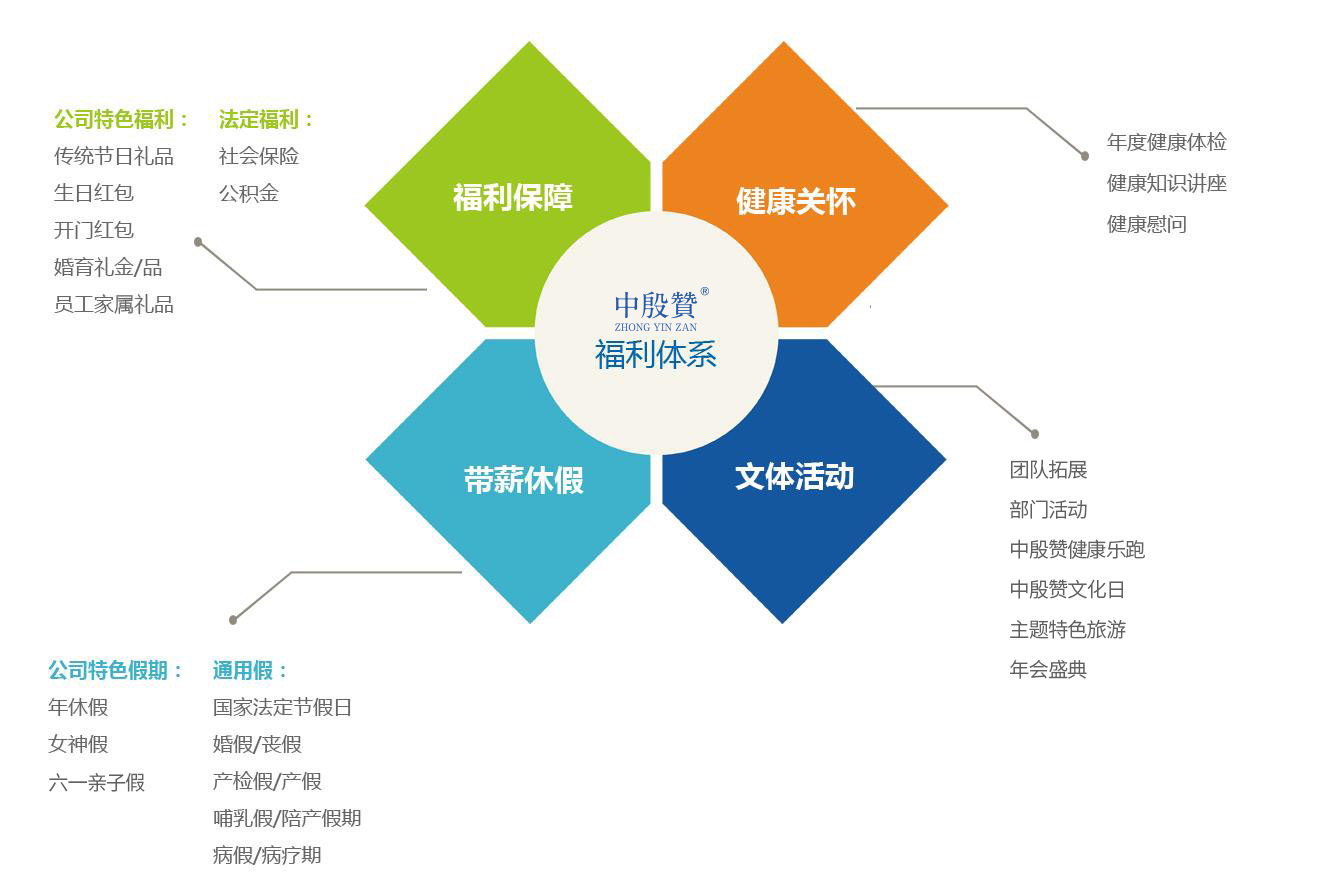 公司特色福利：
传统节日礼品
生日红包
开门红包
婚育礼金/品
员工家属礼品

法定福利：
社会保险
公积金

福利保障

健康关怀

年度健康体检
健康知识讲座
健康慰问

中殷赞®
ZHONG YIN ZAN
福利体系

带薪休假

文体活动

团队拓展
部门活动
中殷赞健康乐跑
中殷赞文化日
主题特色旅游
年会盛典

公司特色假期：
年休假
女神假
六一亲子假

通用假：
国家法定节假日
婚假/丧假
产检假/产假
哺乳假/陪产假期
病假/病疗期